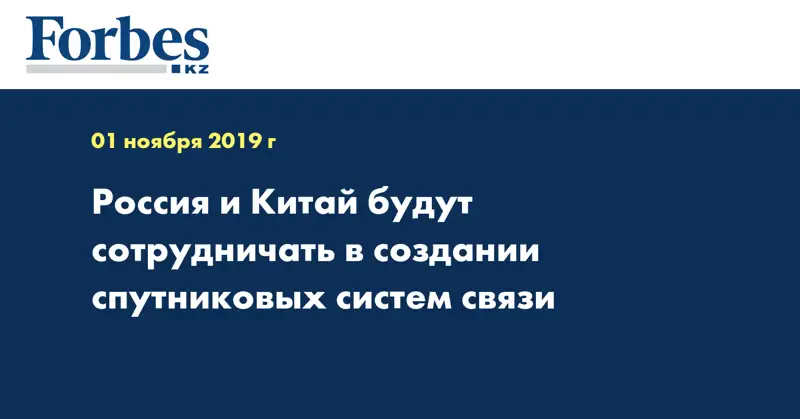 Forbes
KZ

01 ноября 2019 г

Россия и Китай будут сотрудничать в создании спутниковых систем связи